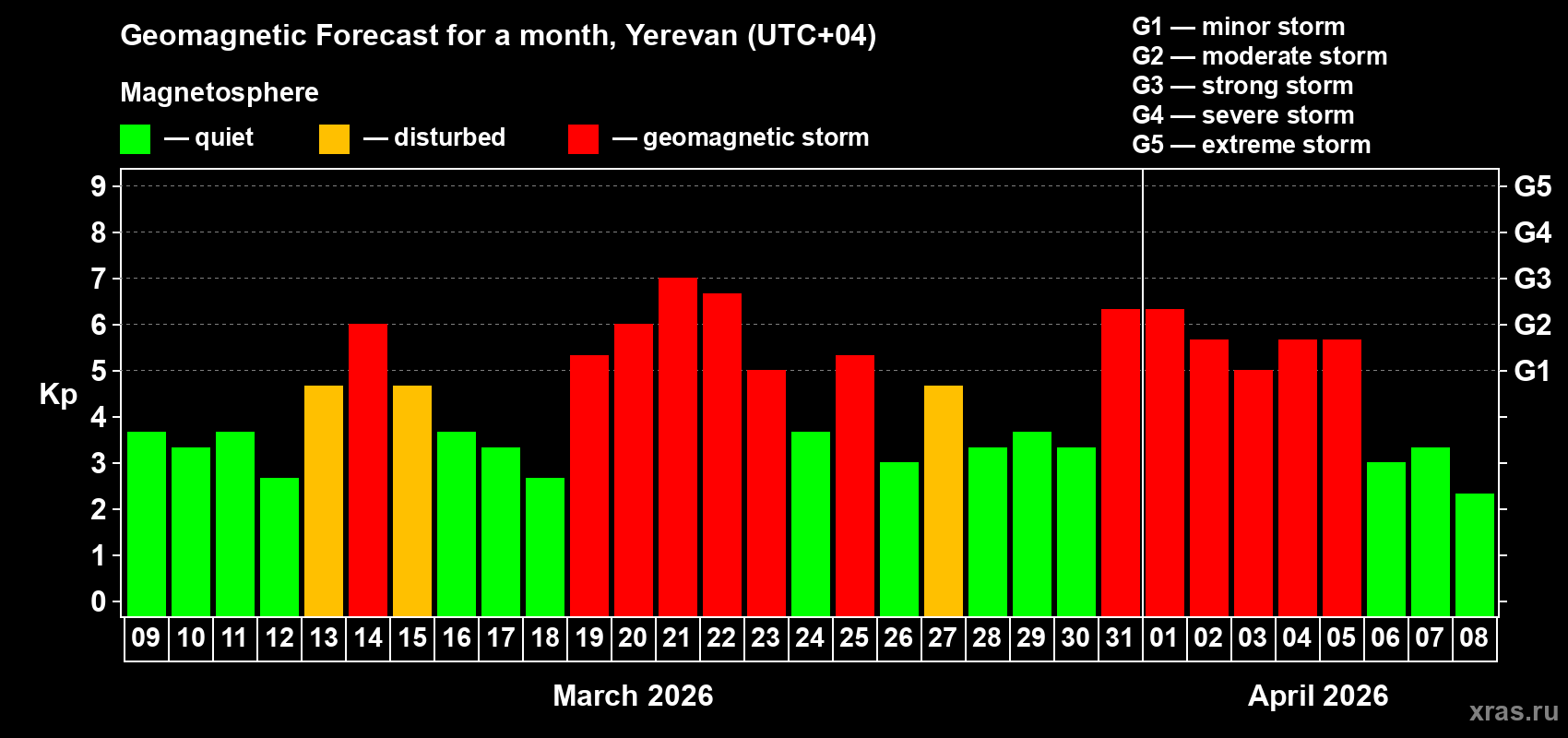 Geomagnetic Forecast for a month, Yerevan (UTC+04)

Magnetosphere

— quiet — disturbed — geomagnetic storm

G1 — minor storm
G2 — moderate storm
G3 — strong storm
G4 — severe storm
G5 — extreme storm

Kp

9 8 7 6 5 4 3 2 1 0

G5 G4 G3 G2 G1

09 10 11 12 13 14 15 16 17 18 19 20 21 22 23 24 25 26 27 28 29 30 31 01 02 03 04 05 06 07 08

March 2026

April 2026

xras.ru